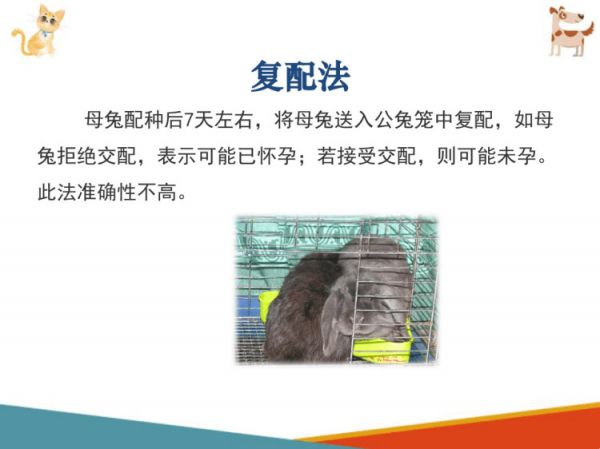 复配法

母兔配种后7天左右，将母兔送入公兔笼中复配，如母兔拒绝交配，表示可能已怀孕；若接受交配，则可能未孕。此法准确性不高。